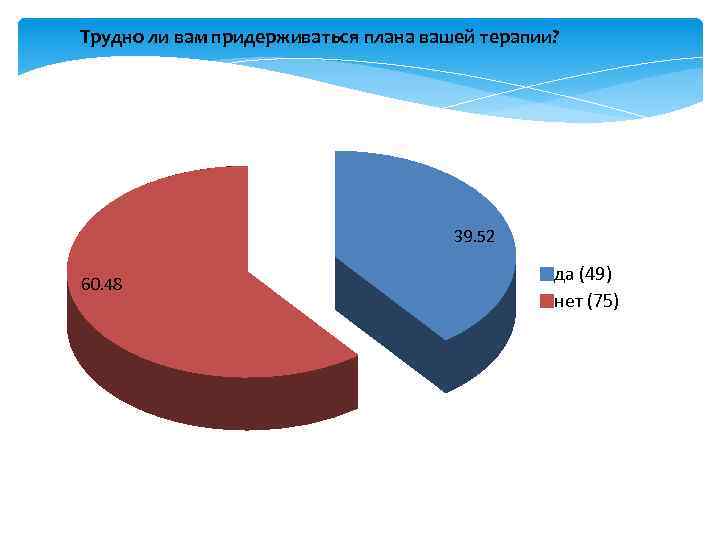 Трудно ли вам придерживаться плана вашей терапии?

39.52

60.48

да (49)
нет (75)